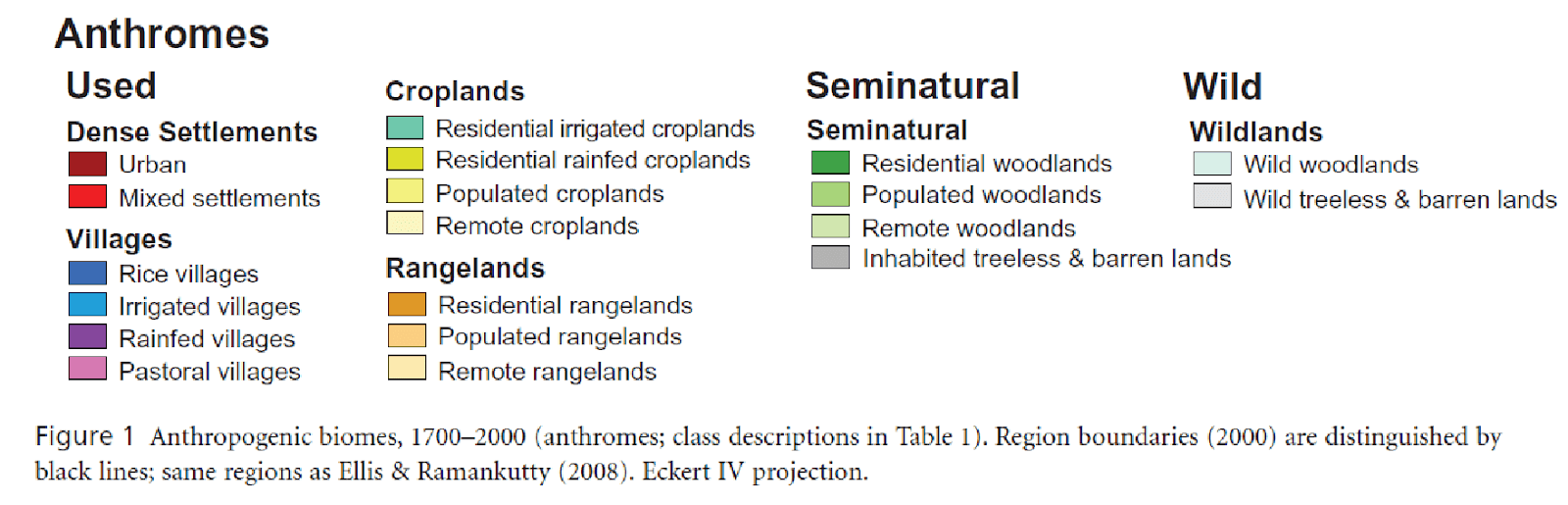 Anthromes

Used

Dense Settlements
Urban
Mixed settlements

Villages
Rice villages
Irrigated villages
Rainfed villages
Pastoral villages

Croplands
Residential irrigated croplands
Residential rainfed croplands
Populated croplands
Remote croplands

Rangelands
Residential rangelands
Populated rangelands
Remote rangelands

Seminatural

Seminatural
Residential woodlands
Populated woodlands
Remote woodlands
Inhabited treeless & barren lands

Wild

Wildlands
Wild woodlands
Wild treeless & barren lands

Figure 1 Anthropogenic biomes, 1700–2000 (anthromes; class descriptions in Table 1). Region boundaries (2000) are distinguished by black lines; same regions as Ellis & Ramankutty (2008). Eckert IV projection.